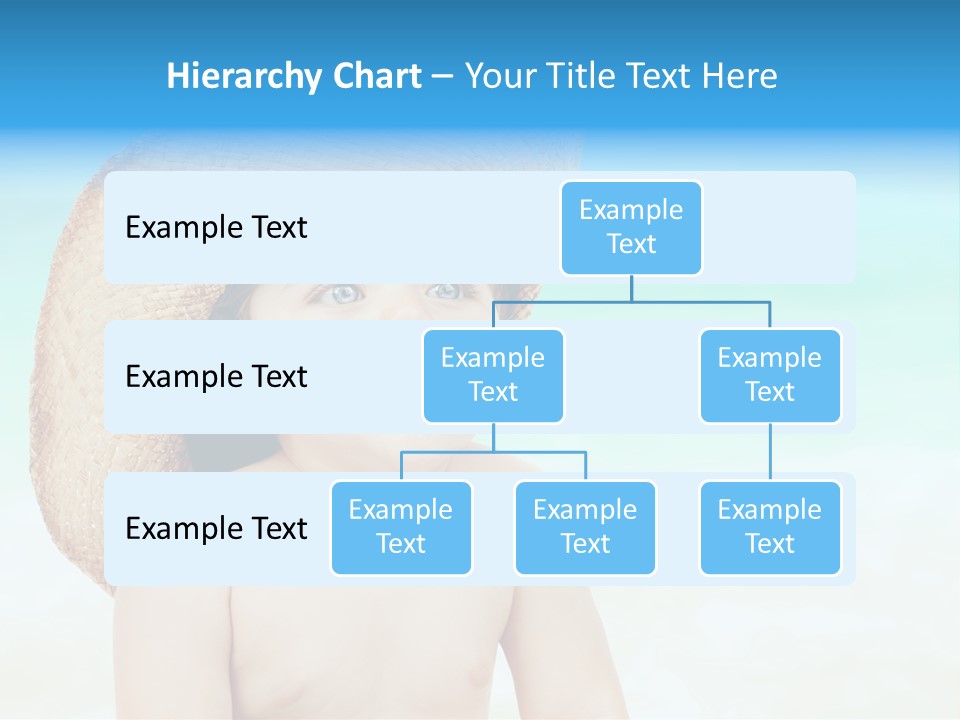 Hierarchy Chart – Your Title Text Here

Example Text

Example Text

Example Text

Example Text

Example Text

Example Text

Example Text

Example Text

Example Text